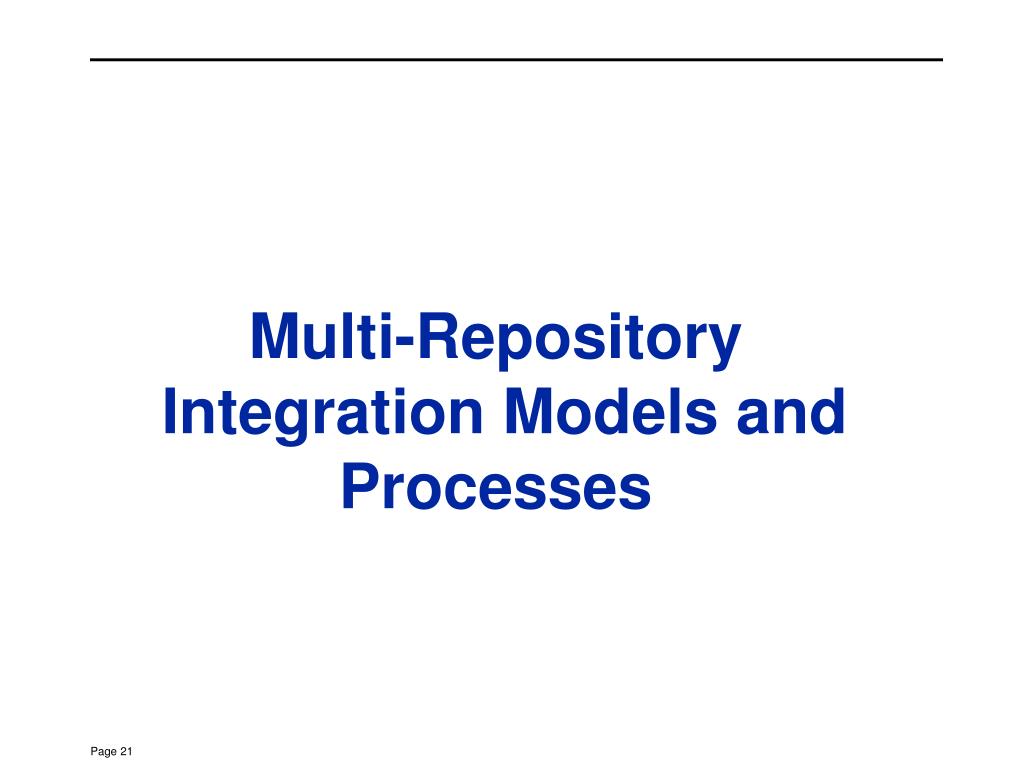 Multi-Repository Integration Models and Processes

Page 21